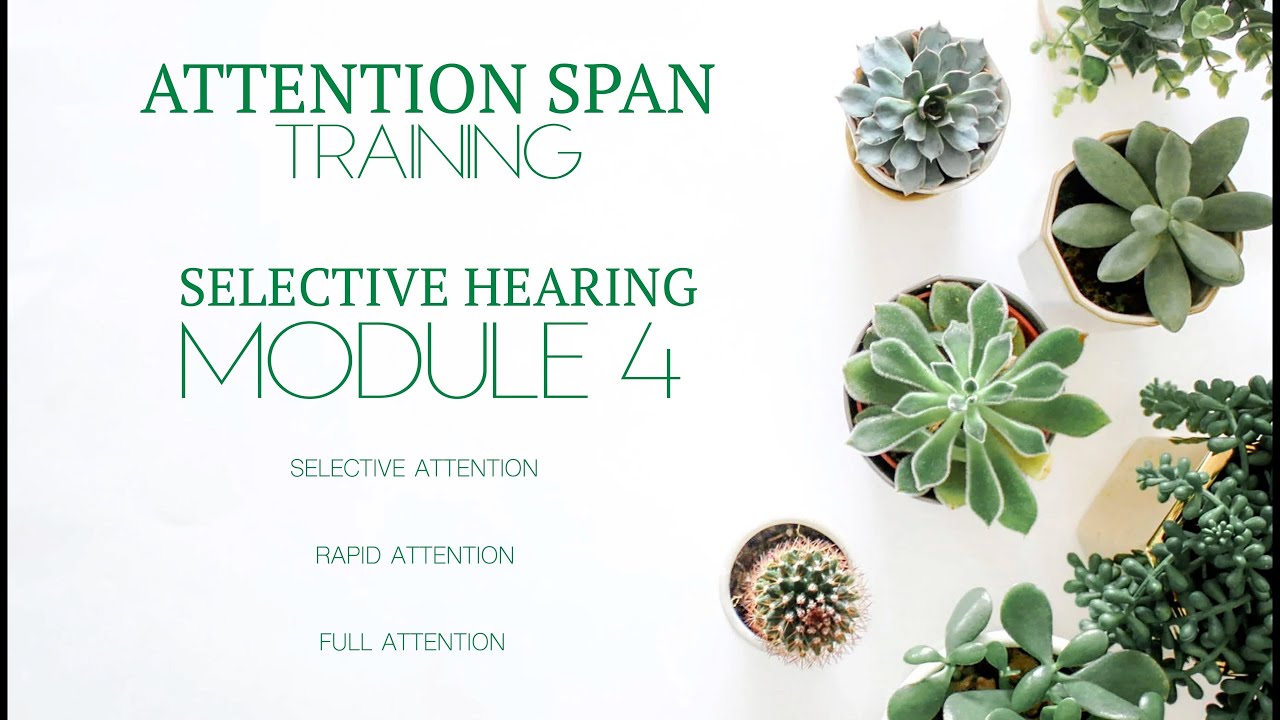 ATTENTION SPAN
TRAINING

SELECTIVE HEARING
MODULE 4

SELECTIVE ATTENTION

RAPID ATTENTION

FULL ATTENTION